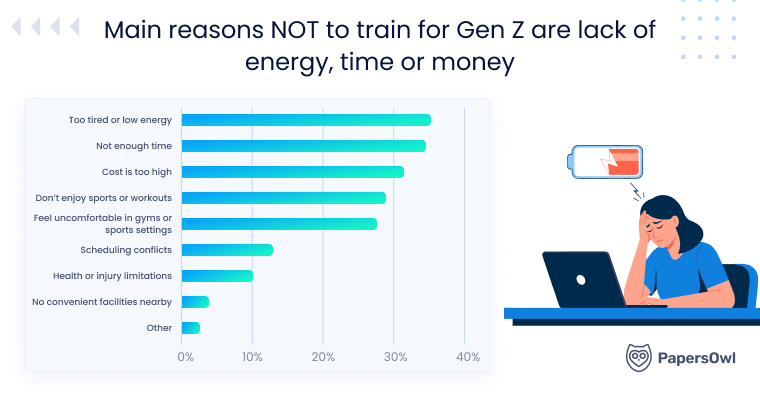 Main reasons NOT to train for Gen Z are lack of energy, time or money

Too tired or low energy
Not enough time
Cost is too high
Don't enjoy sports or workouts
Feel uncomfortable in gyms or sports settings
Scheduling conflicts
Health or injury limitations
No convenient facilities nearby
Other

0% 10% 20% 30% 40%

PapersOwl